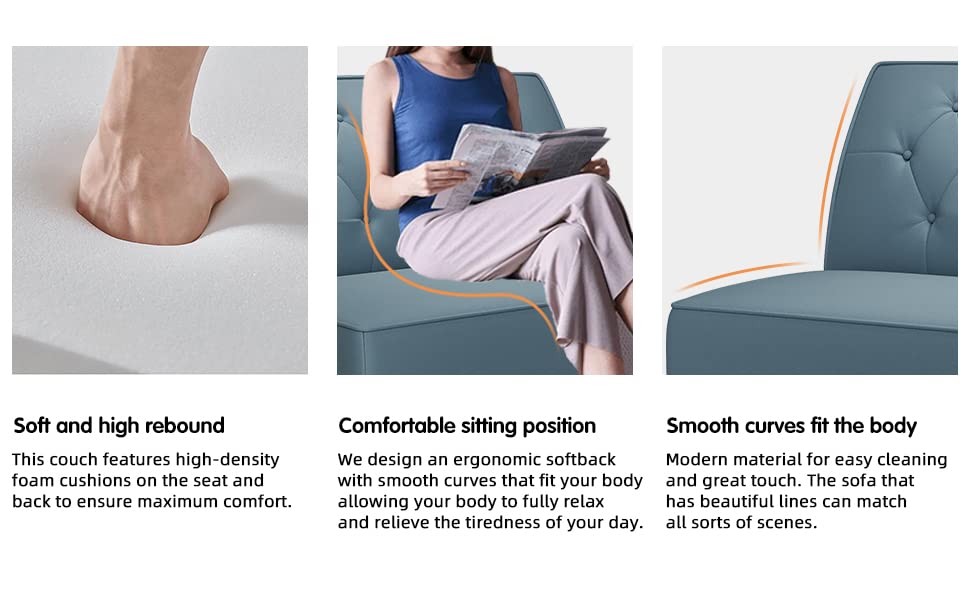 Soft and high rebound

This couch features high-density foam cushions on the seat and back to ensure maximum comfort.

Comfortable sitting position

We design an ergonomic softback with smooth curves that fit your body allowing your body to fully relax and relieve the tiredness of your day.

Smooth curves fit the body

Modern material for easy cleaning and great touch. The sofa that has beautiful lines can match all sorts of scenes.